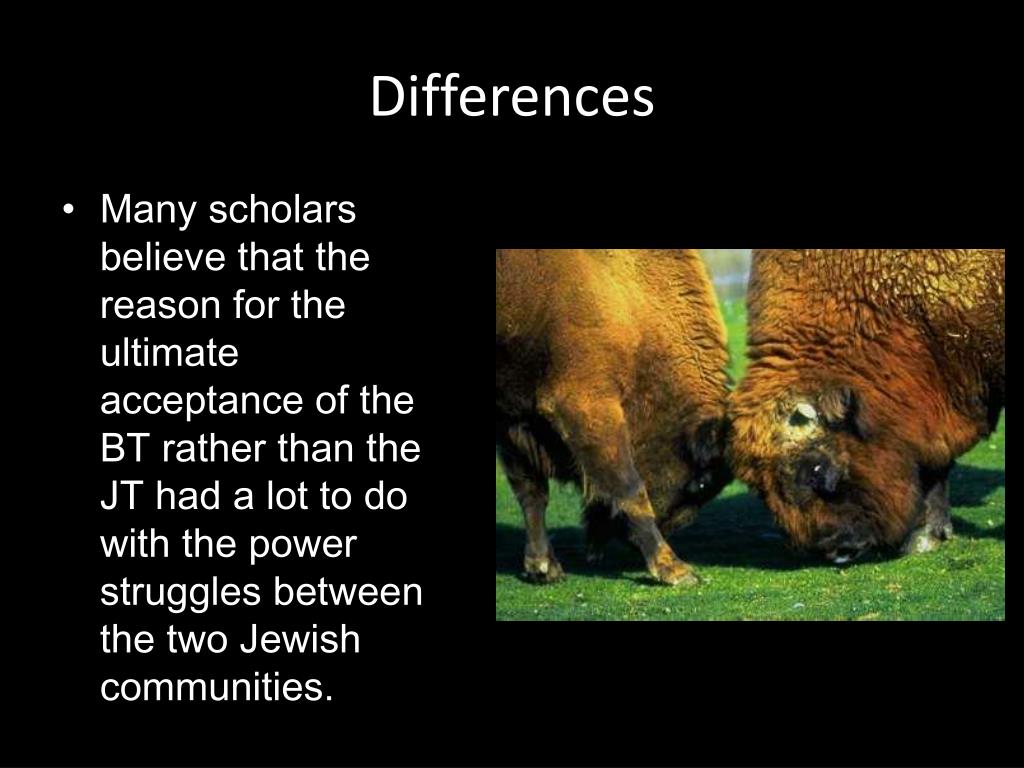 Differences

• Many scholars believe that the reason for the ultimate acceptance of the BT rather than the JT had a lot to do with the power struggles between the two Jewish communities.